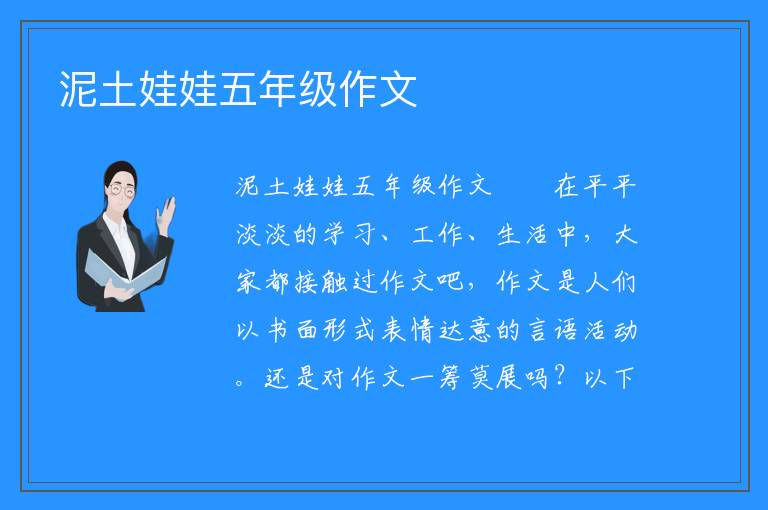 泥土娃娃五年级作文

泥土娃娃五年级作文　　在平平淡淡的学习、工作、生活中，大家都接触过作文吧，作文是人们以书面形式表情达意的言语活动。还是对作文一筹莫展吗？以下